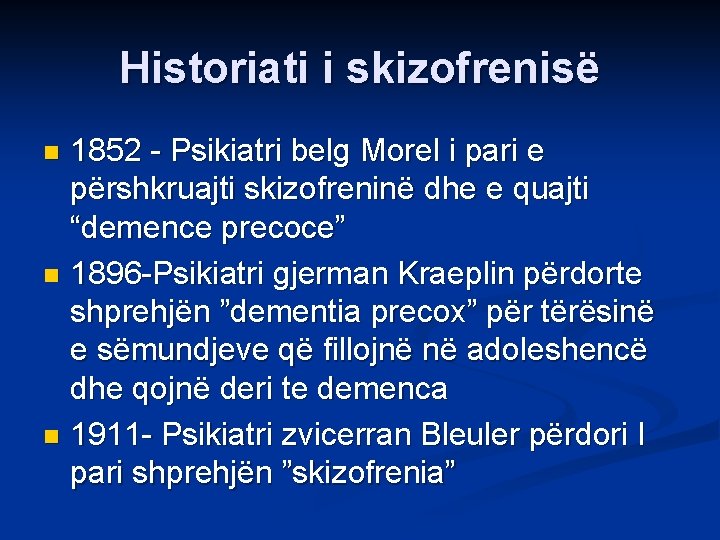 Historiati i skizofrenisë

- 1852 - Psikiatri belg Morel i pari e përshkruajti skizofreninë dhe e quajti “demence precoce”
- 1896-Psikiatri gjerman Kraeplin përdorte shprehjën ”dementia precox” për tërësinë e sëmundjeve që fillojnë në adoleshencë dhe qojnë deri te demenca
- 1911- Psikiatri zvicerran Bleuler përdori I pari shprehjën ”skizofrenia”